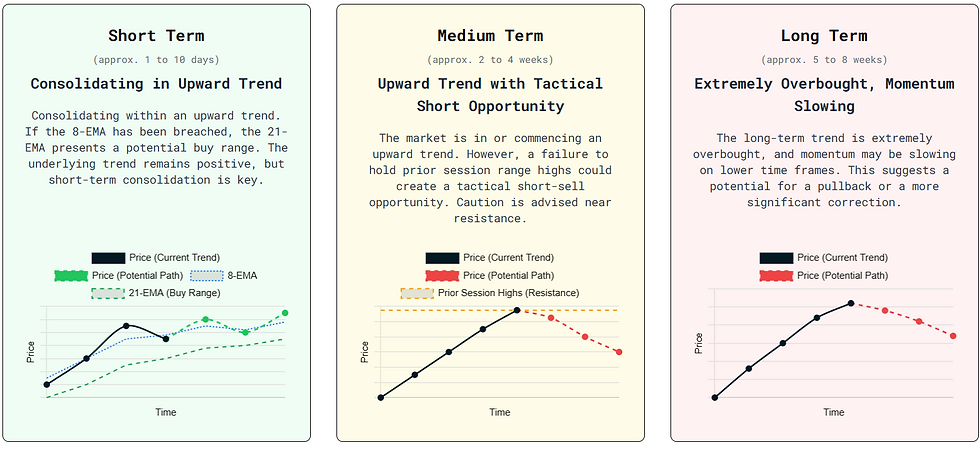 Short Term

(approx. 1 to 10 days)

Consolidating in Upward Trend

Consolidating within an upward trend. If the 8-EMA has been breached, the 21-EMA presents a potential buy range. The underlying trend remains positive, but short-term consolidation is key.

Price (Current Trend)
Price (Potential Path)
8-EMA
21-EMA (Buy Range)

Price

Time

Medium Term

(approx. 2 to 4 weeks)

Upward Trend with Tactical Short Opportunity

The market is in or commencing an upward trend. However, a failure to hold prior session range highs could create a tactical short-sell opportunity. Caution is advised near resistance.

Price (Current Trend)
Price (Potential Path)
Prior Session Highs (Resistance)

Price

Time

Long Term

(approx. 5 to 8 weeks)

Extremely Overbought, Momentum Slowing

The long-term trend is extremely overbought, and momentum may be slowing on lower time frames. This suggests a potential for a pullback or a more significant correction.

Price (Current Trend)
Price (Potential Path)

Price

Time